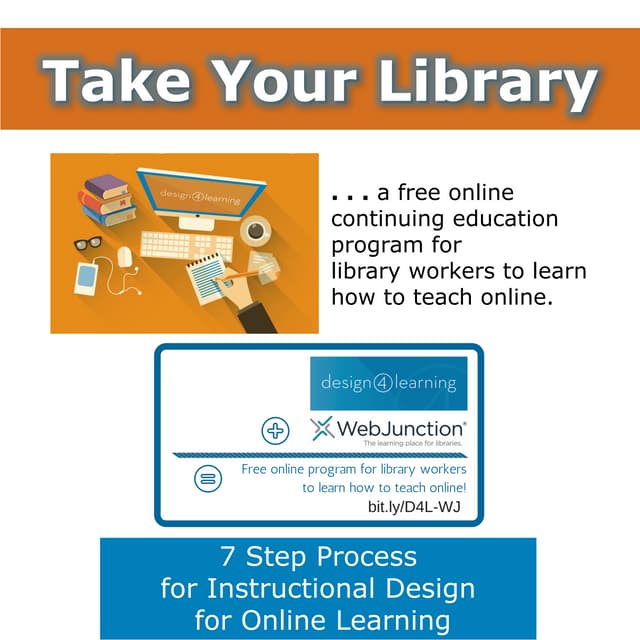 Take Your Library

design4learning

. . . a free online continuing education program for library workers to learn how to teach online.

design4learning

WebJunction®
The learning place for libraries.

Free online program for library workers to learn how to teach online!
bit.ly/D4L-WJ

7 Step Process for Instructional Design for Online Learning